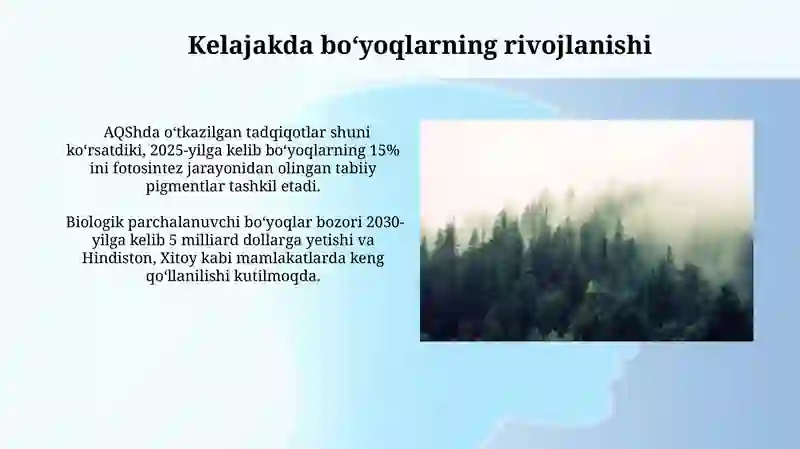 Kelajakda bo‘yoqlarning rivojlanishi

AQShda o‘tkazilgan tadqiqotlar shuni ko‘rsatdiki, 2025-yilga kelib bo‘yoqlarning 15% ini fotosintez jarayonidan olingan tabiiy pigmentlar tashkil etadi.

Biologik parchalanuvchi bo‘yoqlar bozori 2030-yilga kelib 5 milliard dollarga yetishi va Hindiston, Xitoy kabi mamlakatlarda keng qo‘llanilishi kutilmoqda.